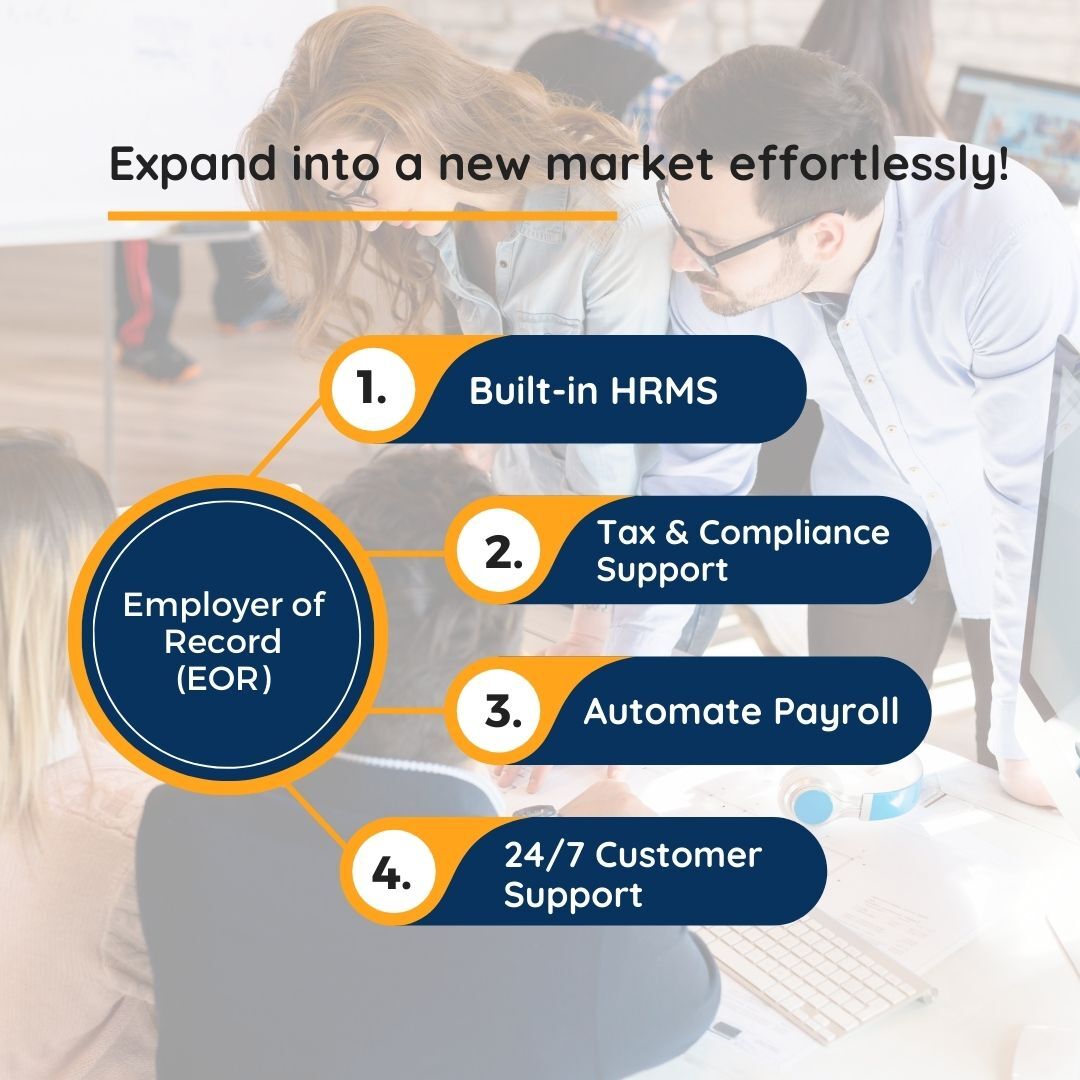 Expand into a new market effortlessly!

Employer of Record (EOR)

1. Built-in HRMS

2. Tax & Compliance Support

3. Automate Payroll

4. 24/7 Customer Support